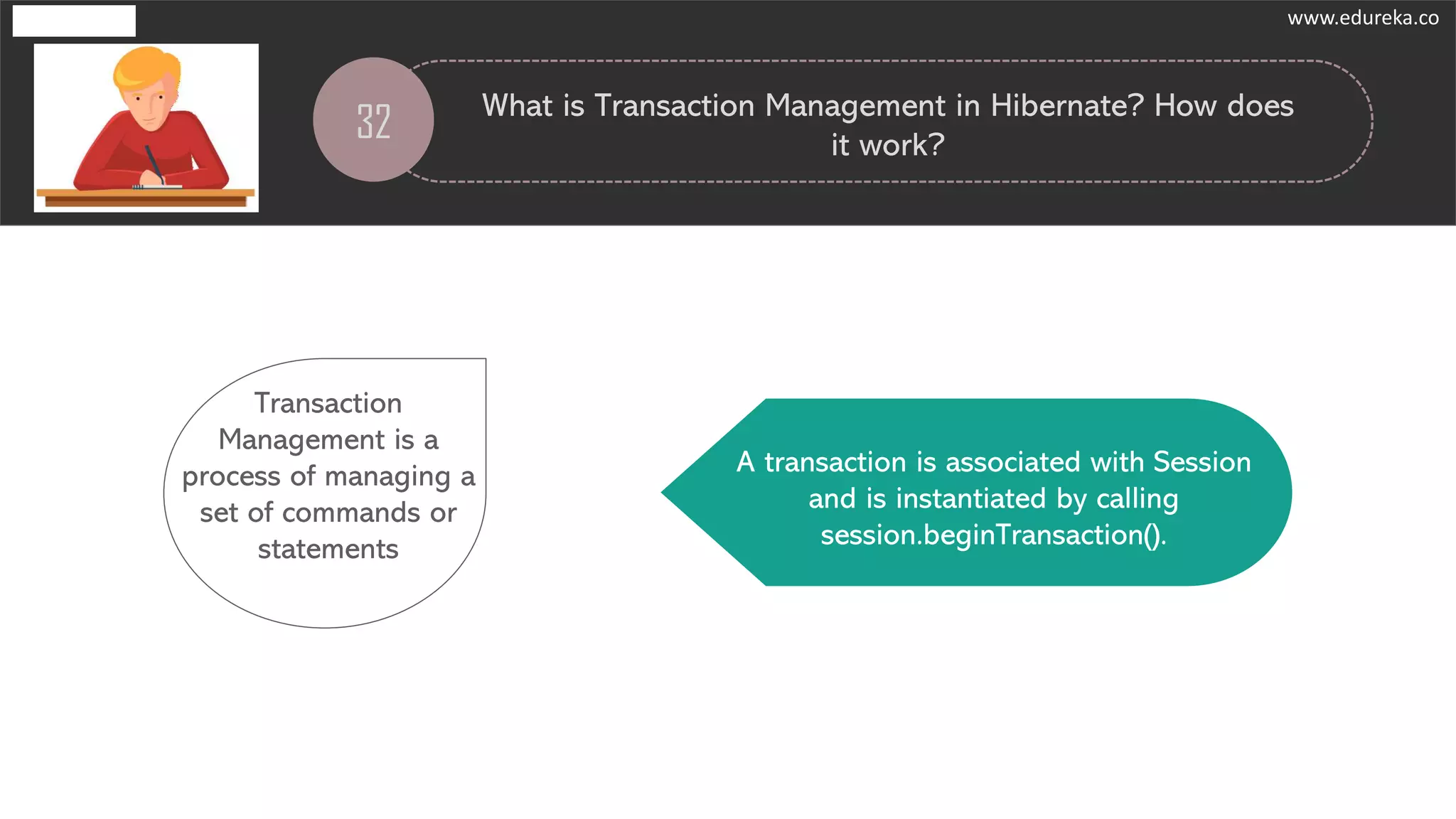 www.edureka.co

32

What is Transaction Management in Hibernate? How does it work?

Transaction Management is a process of managing a set of commands or statements

A transaction is associated with Session and is instantiated by calling session.beginTransaction().